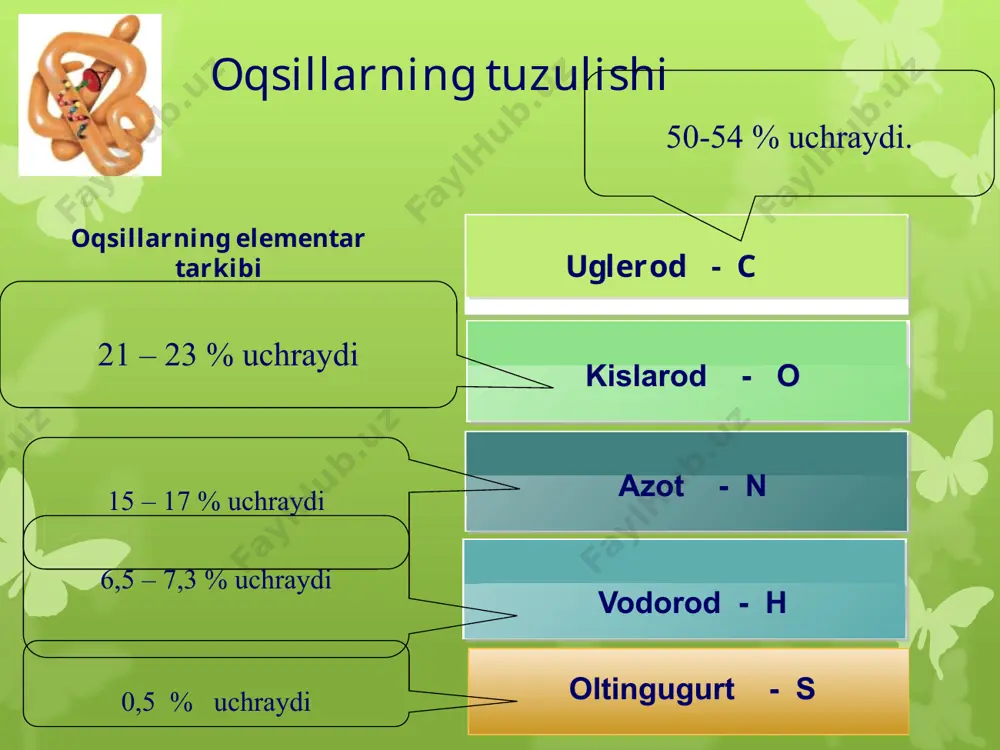 Oqsillarning tuzulishi

50-54 % uchraydi.

Oqsillarning elementar tarkibi

Uglerod - C

21 – 23 % uchraydi

Kislarod - O

15 – 17 % uchraydi

Azot - N

6,5 – 7,3 % uchraydi

Vodorod - H

0,5 % uchraydi

Oltingugurt - S

FaylHub.uz